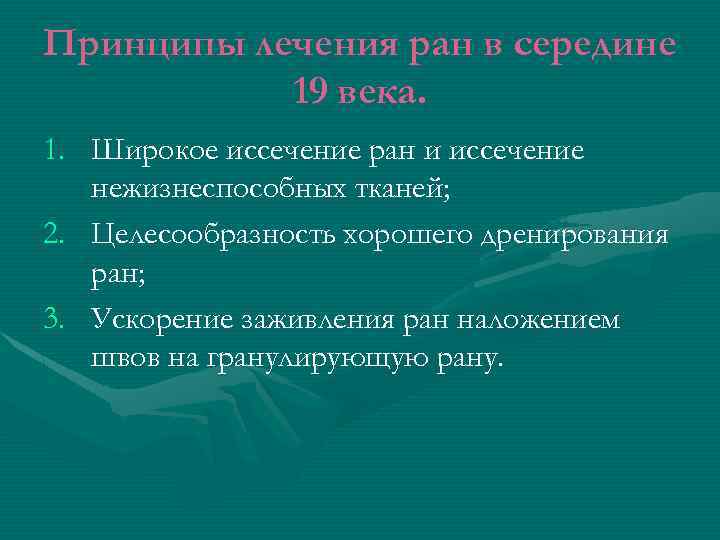 Принципы лечения ран в середине 19 века.

1. Широкое иссечение ран и иссечение нежизнеспособных тканей;
2. Целесообразность хорошего дренирования ран;
3. Ускорение заживления ран наложением швов на гранулирующую рану.